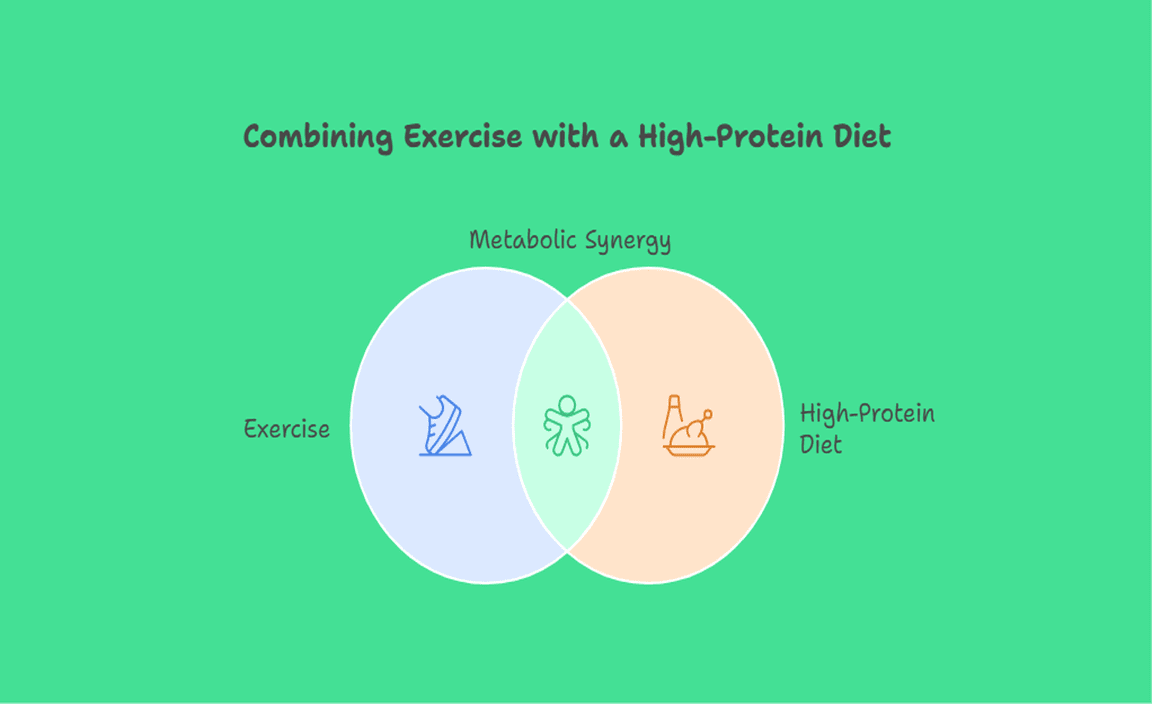 Combining Exercise with a High-Protein Diet

Metabolic Synergy

Exercise

High-Protein Diet